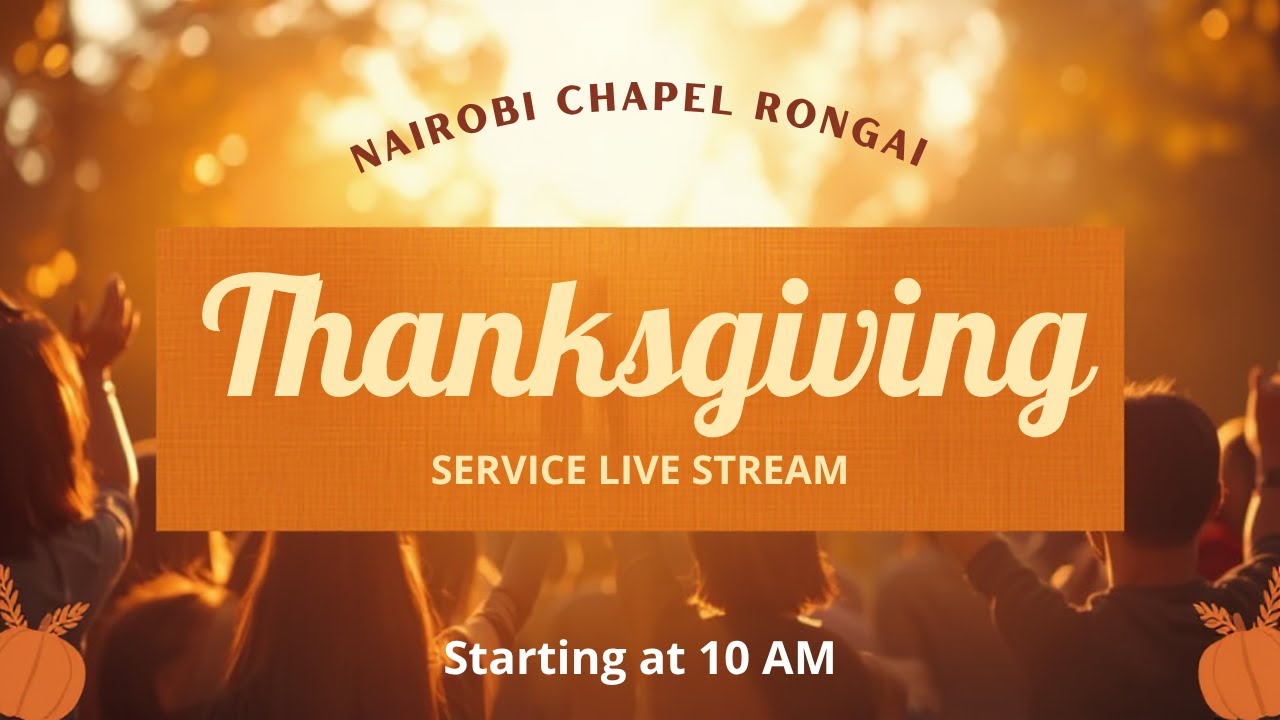 NAIROBI CHAPEL RONGAI

Thanksgiving

SERVICE LIVE STREAM

Starting at 10 AM